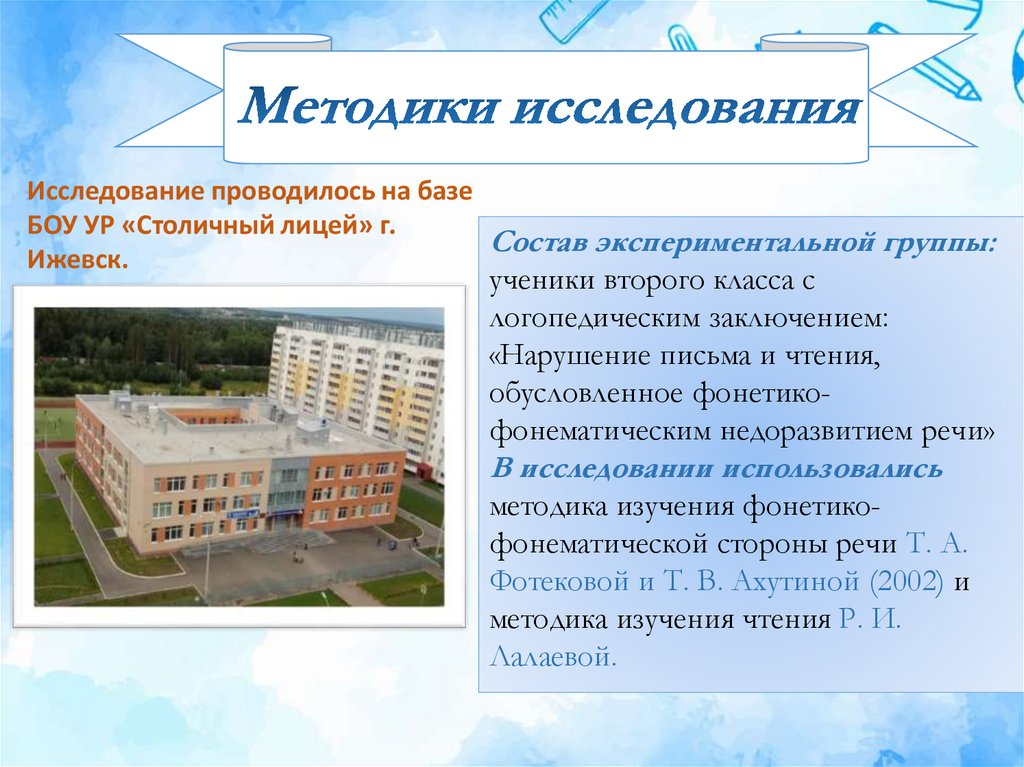 Методики исследования

Исследование проводилось на базе БОУ УР «Столичный лицей» г. Ижевск.

Состав экспериментальной группы: ученики второго класса с логопедическим заключением: «Нарушение письма и чтения, обусловленное фонетико-фонематическим недоразвитием речи»
В исследовании использовались методика изучения фонетико-фонематической стороны речи Т. А. Фотековой и Т. В. Ахутиной (2002) и методика изучения чтения Р. И. Лалаевой.